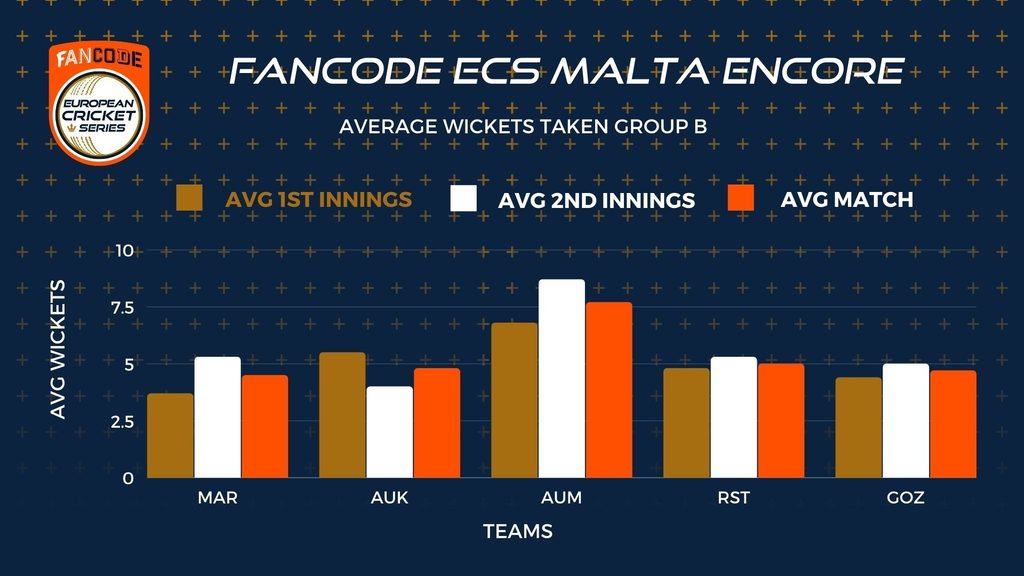 FANCODE
EUROPEAN CRICKET SERIES

FANCODE ECS MALTA ENCORE

AVERAGE WICKETS TAKEN GROUP B

AVG 1ST INNINGS
AVG 2ND INNINGS
AVG MATCH

AVG WICKETS

10
7.5
5
2.5
0

MAR
AUK
AUM
RST
GOZ

TEAMS